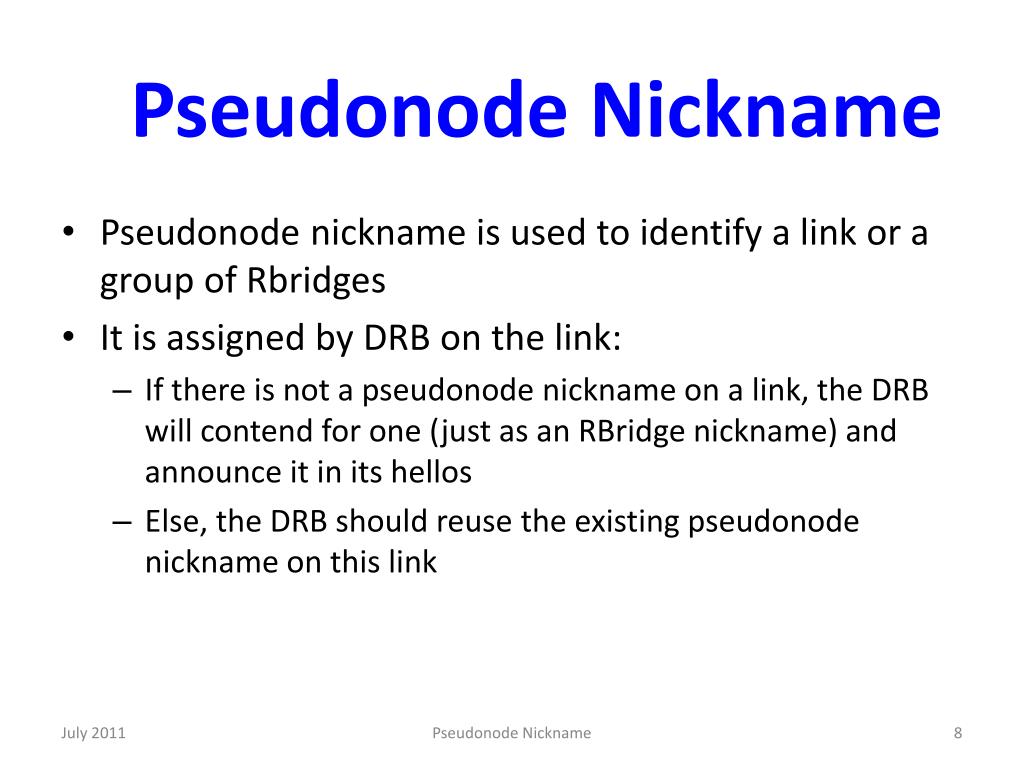 Pseudonode Nickname

• Pseudonode nickname is used to identify a link or a group of Rbridges
• It is assigned by DRB on the link:
– If there is not a pseudonode nickname on a link, the DRB will contend for one (just as an RBridge nickname) and announce it in its hellos
– Else, the DRB should reuse the existing pseudonode nickname on this link

July 2011

Pseudonode Nickname

8